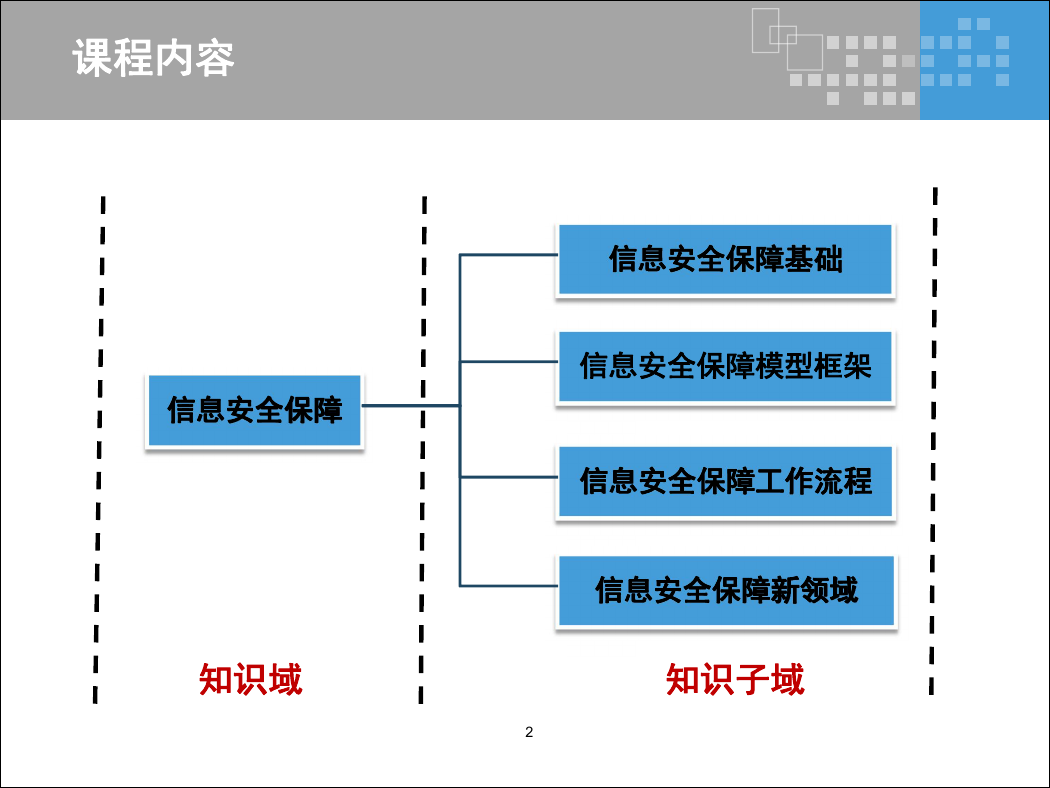 课程内容

信息安全保障

信息安全保障基础

信息安全保障模型框架

信息安全保障工作流程

信息安全保障新领域

知识域

知识子域

2